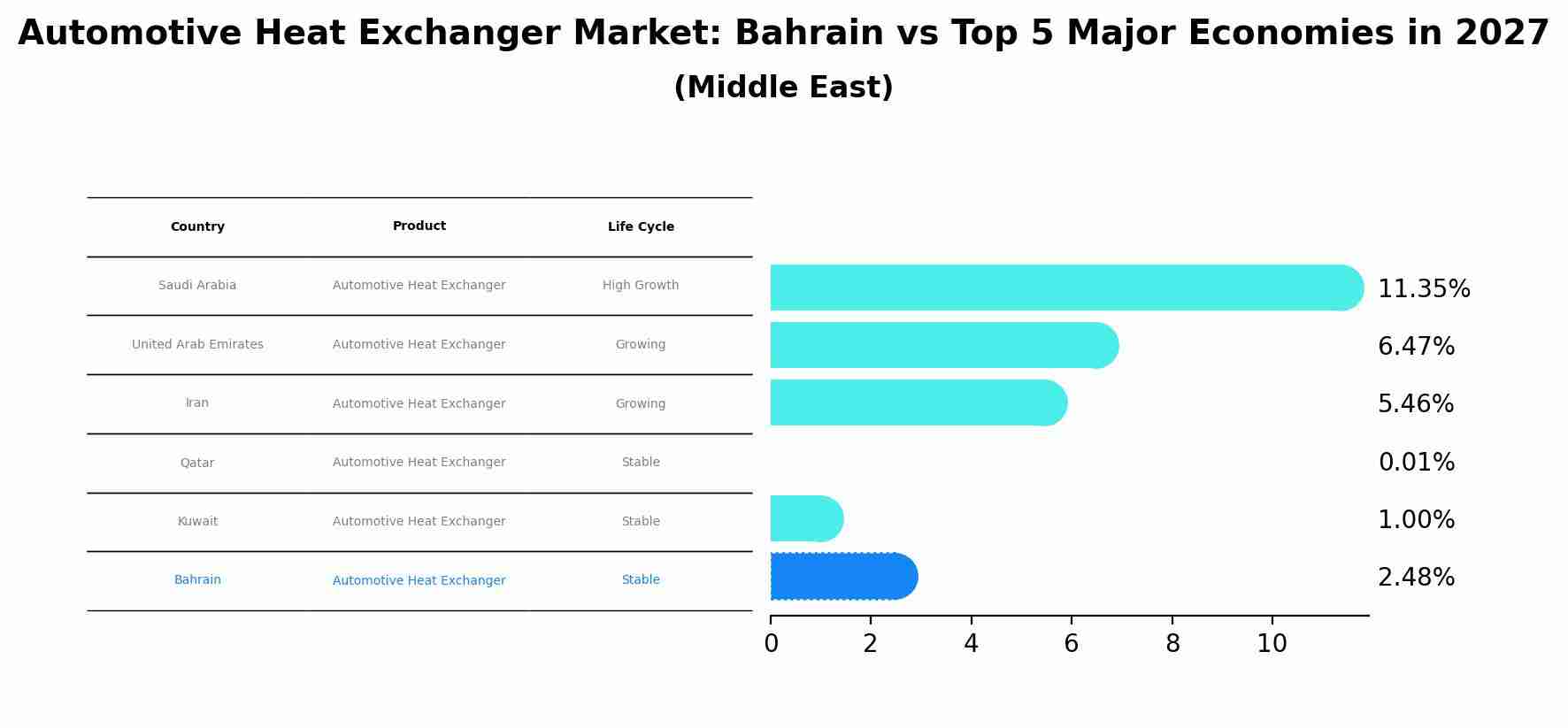 Automotive Heat Exchanger Market: Bahrain vs Top 5 Major Economies in 2027
(Middle East)

| Country | Product | Life Cycle |
|---|---|---|
| Saudi Arabia | Automotive Heat Exchanger | High Growth |
| United Arab Emirates | Automotive Heat Exchanger | Growing |
| Iran | Automotive Heat Exchanger | Growing |
| Qatar | Automotive Heat Exchanger | Stable |
| Kuwait | Automotive Heat Exchanger | Stable |
| Bahrain | Automotive Heat Exchanger | Stable |

11.35%
6.47%
5.46%
0.01%
1.00%
2.48%

0 2 4 6 8 10